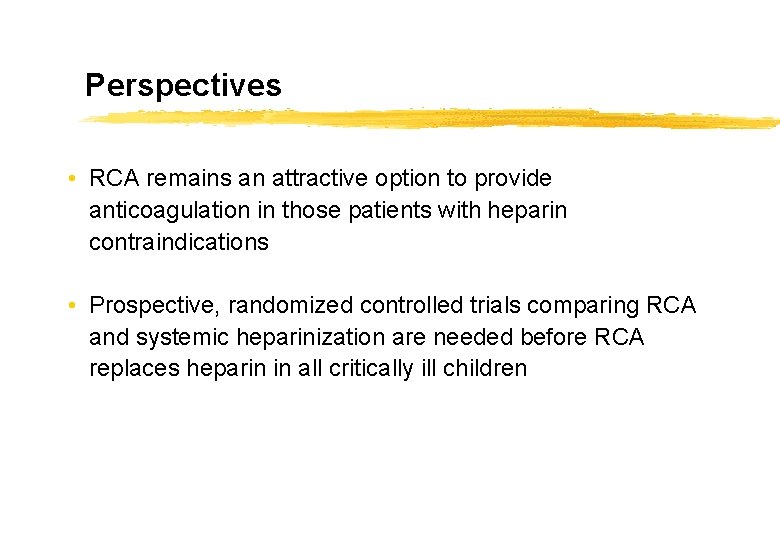 Perspectives

• RCA remains an attractive option to provide anticoagulation in those patients with heparin contraindications

• Prospective, randomized controlled trials comparing RCA and systemic heparinization are needed before RCA replaces heparin in all critically ill children